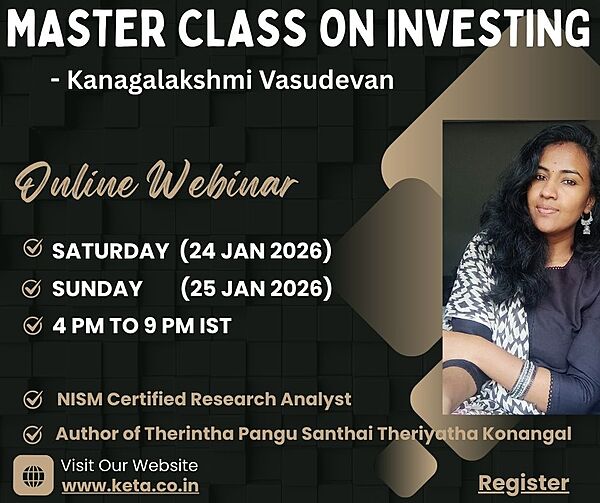 MASTER CLASS ON INVESTING

- Kanagalakshmi Vasudevan

Online Webinar

SATURDAY (24 JAN 2026)

SUNDAY (25 JAN 2026)

4 PM TO 9 PM IST

NISM Certified Research Analyst

Author of Therintha Pangu Santhai Theriyatha Konangal

Visit Our Website
www.keta.co.in

Register